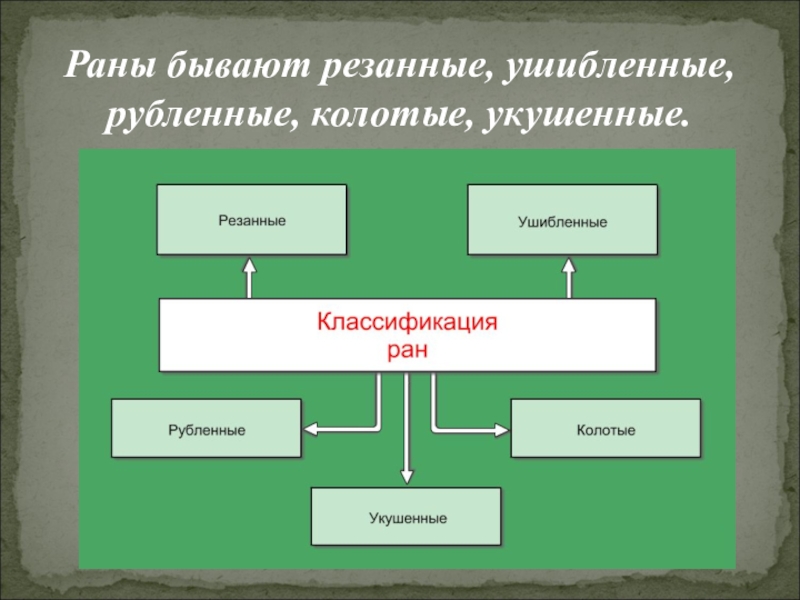 Раны бывают резанные, ушибленные, рубленные, колотые, укушенные.

Резанные

Ушибленные

Классификация ран

Рубленные

Колотые

Укушенные